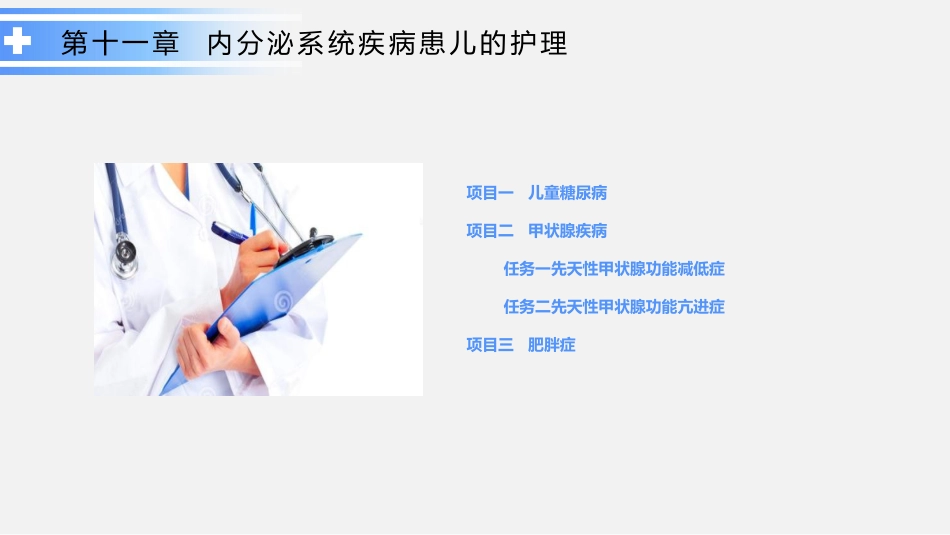 第十一章　内分泌系统疾病患儿的护理

项目一　儿童糖尿病

项目二　甲状腺疾病

任务一先天性甲状腺功能减低症

任务二先天性甲状腺功能亢进症

项目三　肥胖症